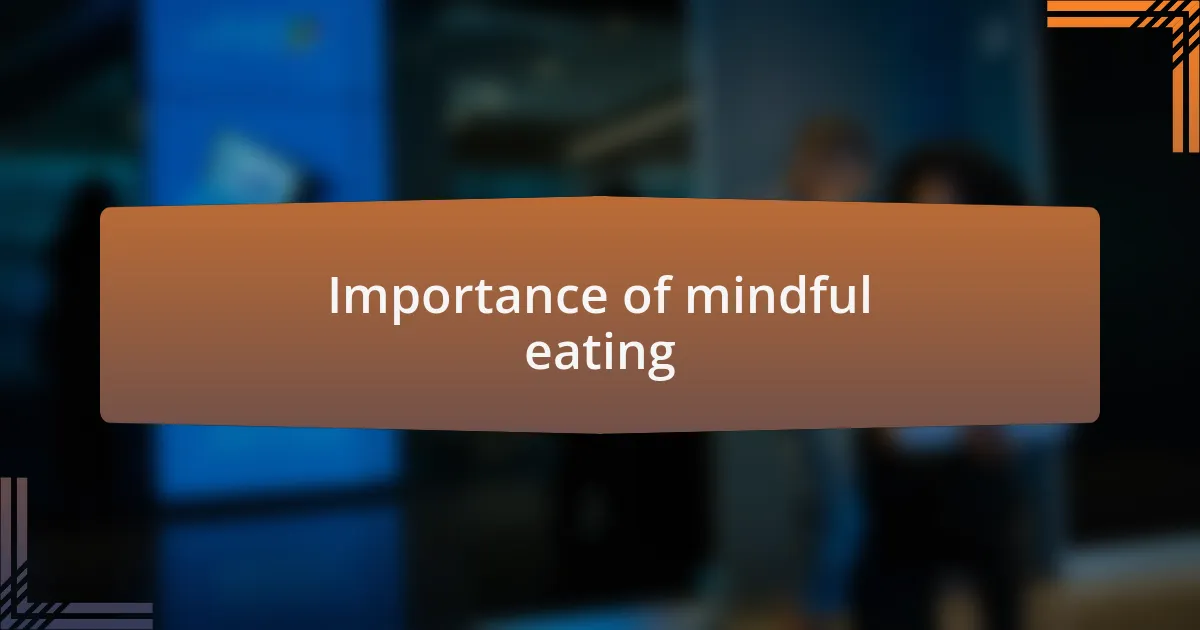 Importance of mindful eating